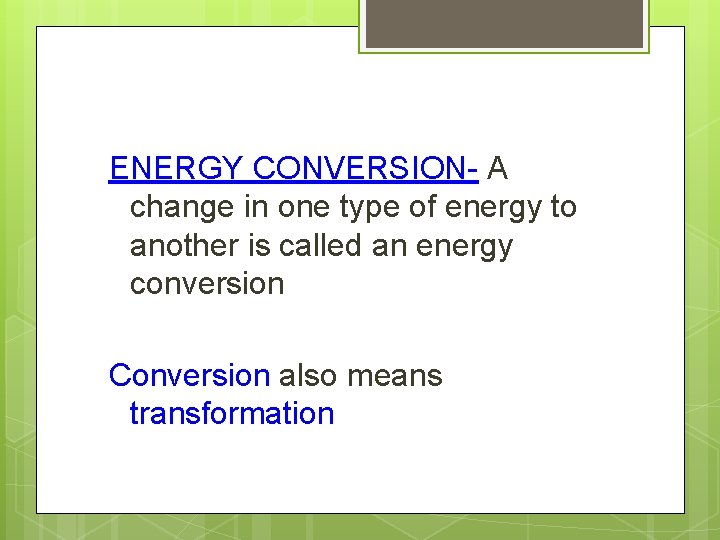 ENERGY CONVERSION- A change in one type of energy to another is called an energy conversion

Conversion also means transformation